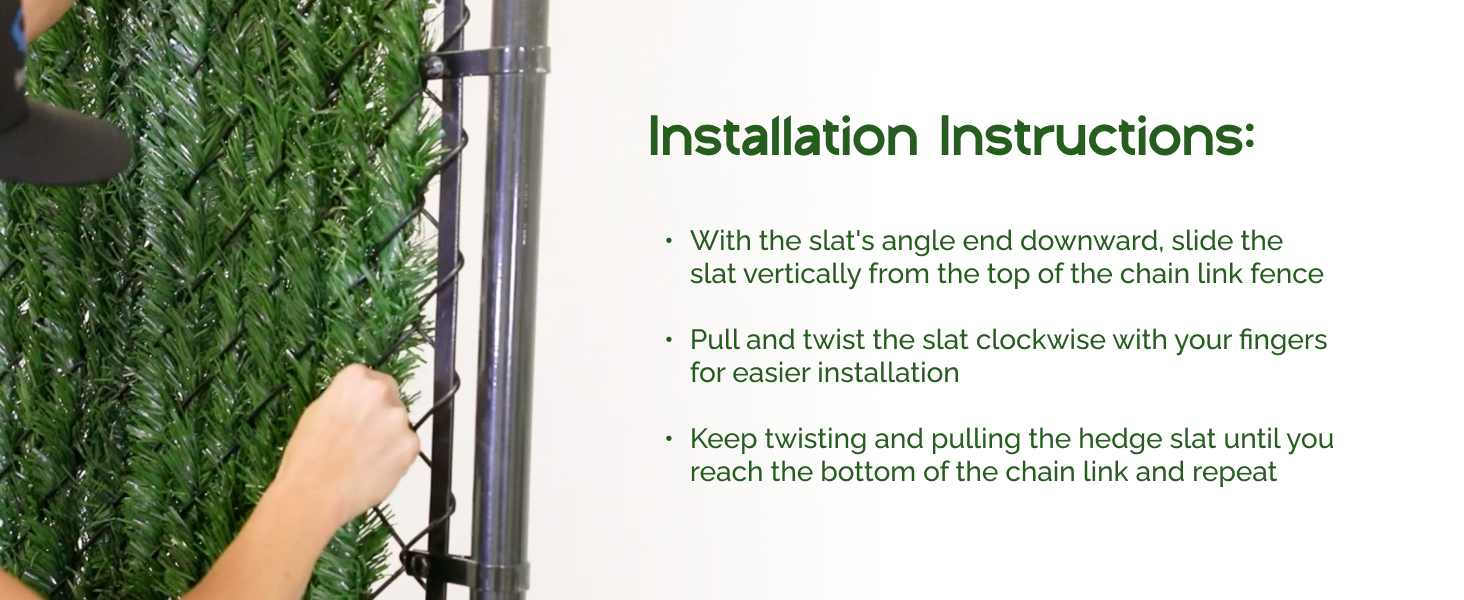 Installation Instructions:

• With the slat's angle end downward, slide the slat vertically from the top of the chain link fence

• Pull and twist the slat clockwise with your fingers for easier installation

• Keep twisting and pulling the hedge slat until you reach the bottom of the chain link and repeat